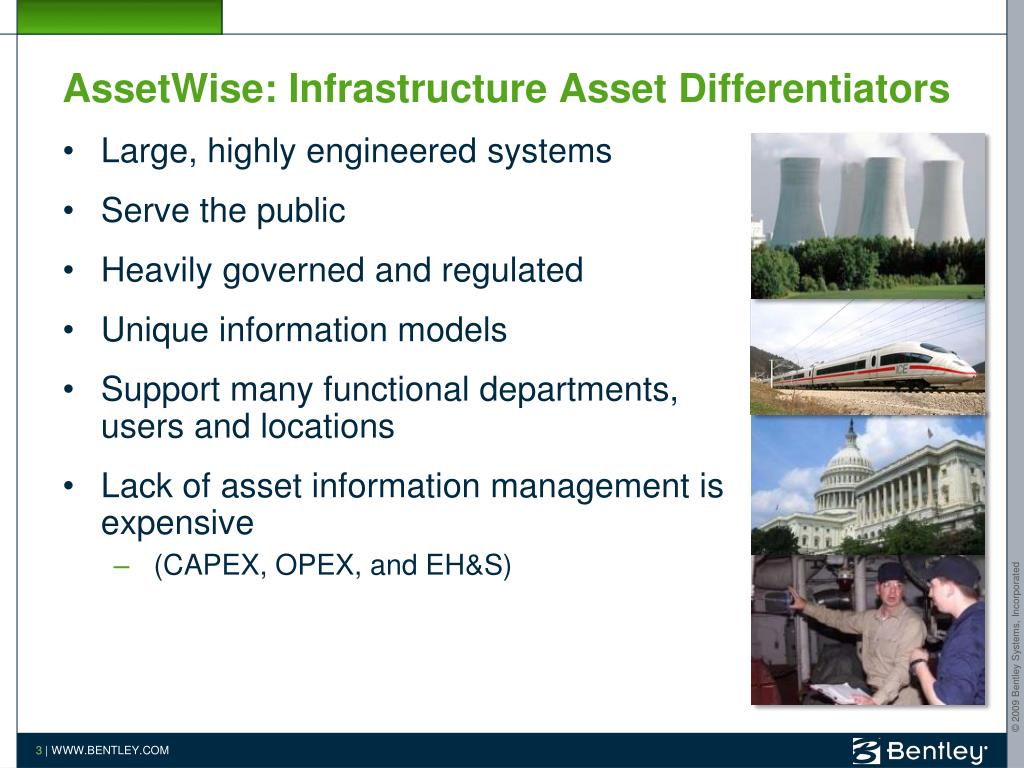 AssetWise: Infrastructure Asset Differentiators

• Large, highly engineered systems
• Serve the public
• Heavily governed and regulated
• Unique information models
• Support many functional departments, users and locations
• Lack of asset information management is expensive
– (CAPEX, OPEX, and EH&S)

ICE

© 2009 Bentley Systems, Incorporated

3 | WWW.BENTLEY.COM

Bentley